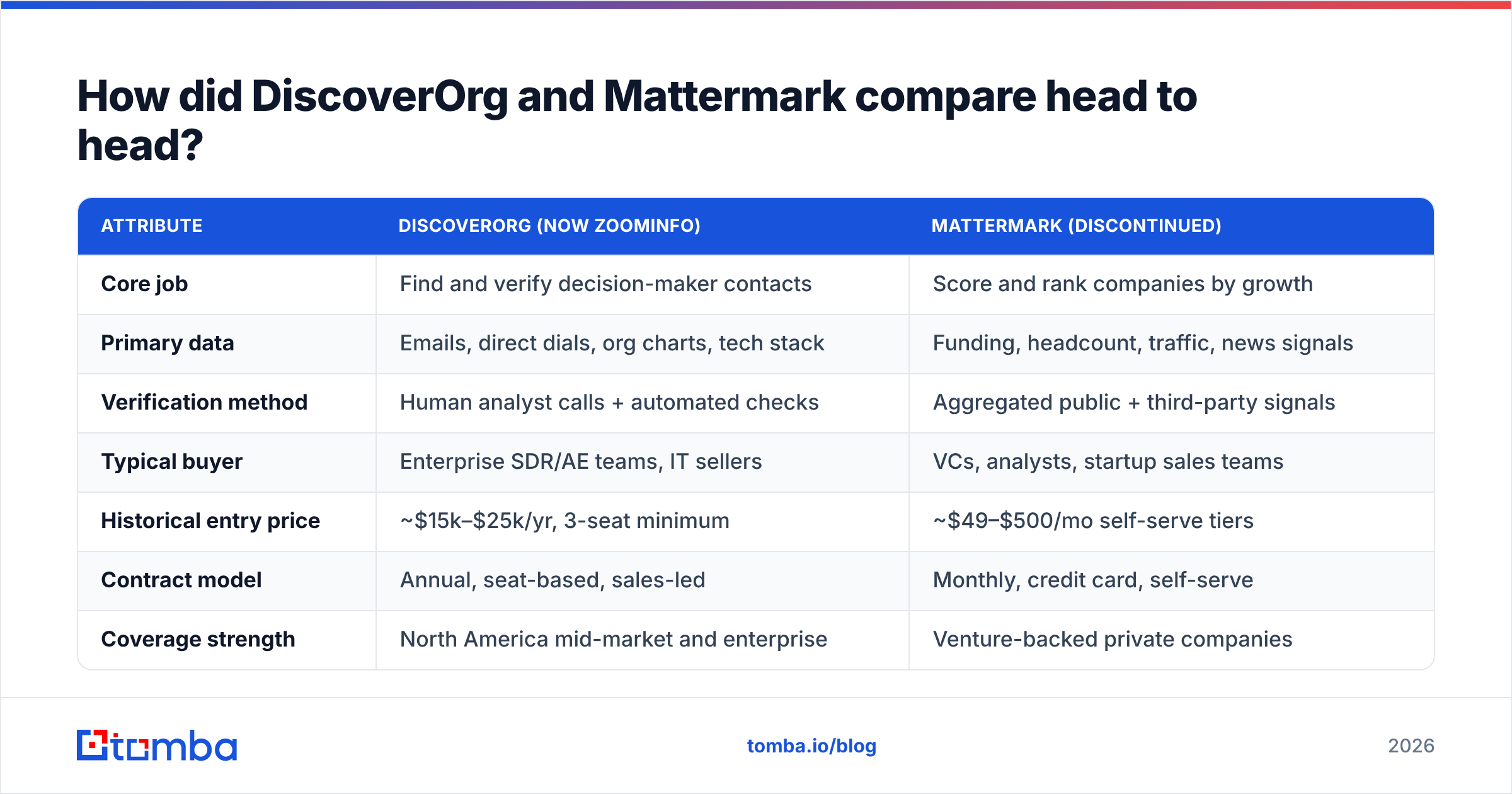 How did DiscoverOrg and Mattermark compare head to head?

| ATTRIBUTE | DISCOVERORG (NOW ZOOMINFO) | MATTERMARK (DISCONTINUED) |
|---|---|---|
| Core job | Find and verify decision-maker contacts | Score and rank companies by growth |
| Primary data | Emails, direct dials, org charts, tech stack | Funding, headcount, traffic, news signals |
| Verification method | Human analyst calls + automated checks | Aggregated public + third-party signals |
| Typical buyer | Enterprise SDR/AE teams, IT sellers | VCs, analysts, startup sales teams |
| Historical entry price | ~\$15k–\$25k/yr, 3-seat minimum | ~\$49–\$500/mo self-serve tiers |
| Contract model | Annual, seat-based, sales-led | Monthly, credit card, self-serve |
| Coverage strength | North America mid-market and enterprise | Venture-backed private companies |

tomba

tomba.io/blog

2026